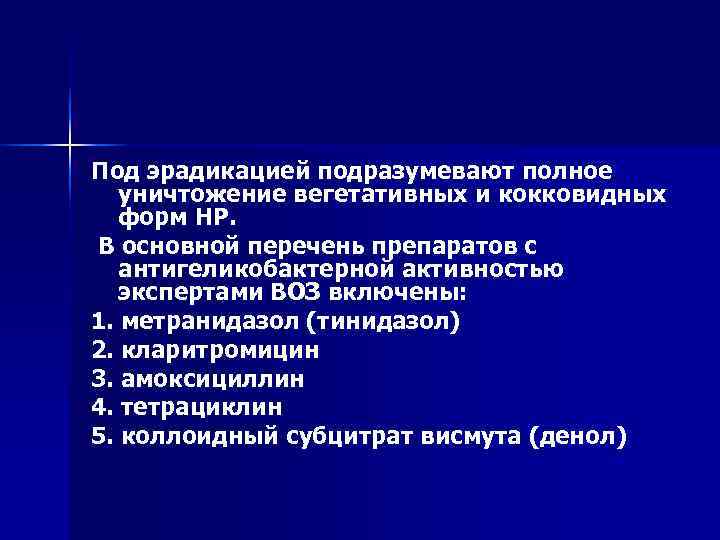 Под эрадикацией подразумевают полное уничтожение вегетативных и кокковидных форм НР.

В основной перечень препаратов с антигеликобактерной активностью экспертами ВОЗ включены:

1. метранидазол (тинидазол)
2. кларитромицин
3. амоксициллин
4. тетрациклин
5. коллоидный субцитрат висмута (денол)